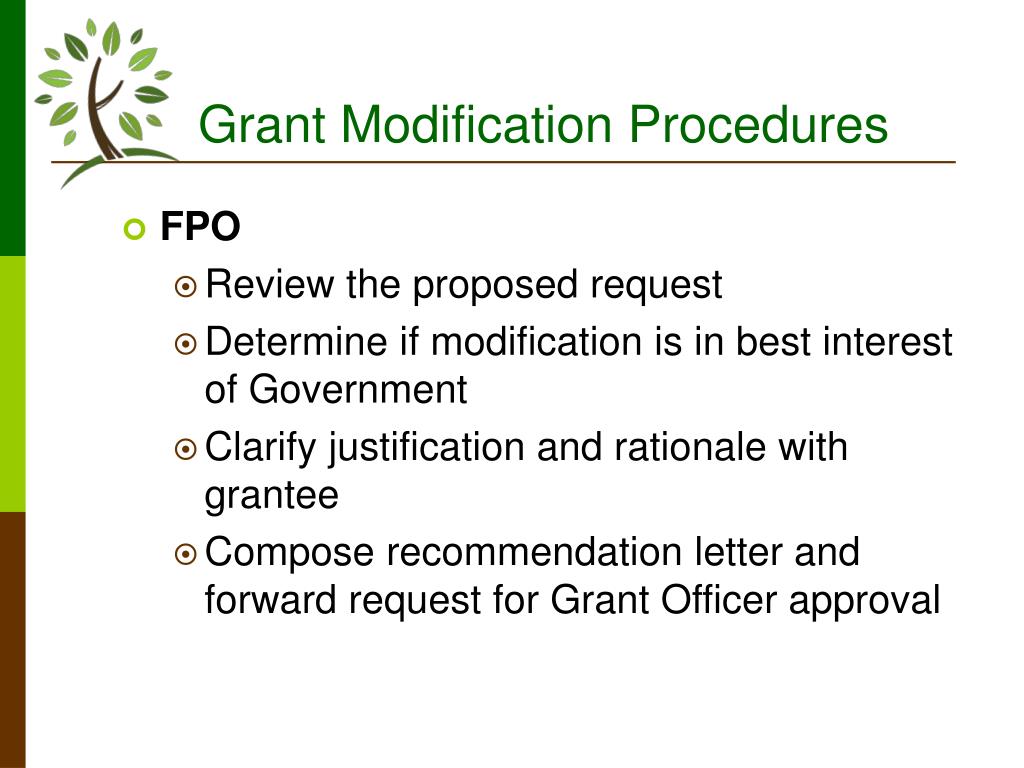 Grant Modification Procedures

FPO

Review the proposed request

Determine if modification is in best interest of Government

Clarify justification and rationale with grantee

Compose recommendation letter and forward request for Grant Officer approval